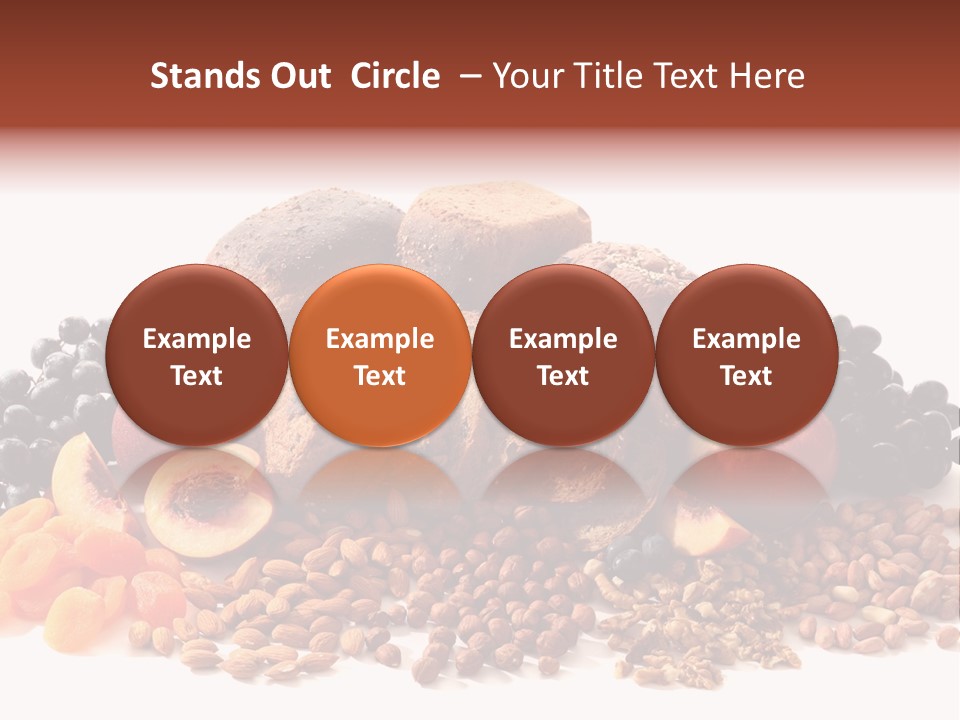 Stands Out Circle – Your Title Text Here

Example Text

Example Text

Example Text

Example Text